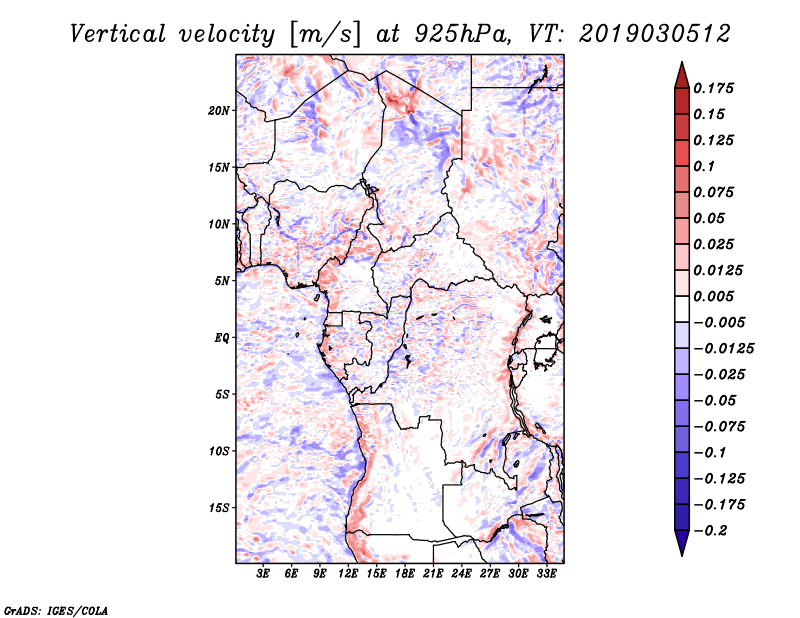 Vertical velocity [m/s] at 925hPa, VT: 2019030512

20N
15N
10N
5N
EQ
5S
10S
15S

3E 6E 9E 12E 15E 18E 21E 24E 27E 30E 33E

0.175
0.15
0.125
0.1
0.075
0.05
0.025
0.0125
0.005
−0.005
−0.0125
−0.025
−0.05
−0.075
−0.1
−0.125
−0.175
−0.2

GrADS: IGES/COLA